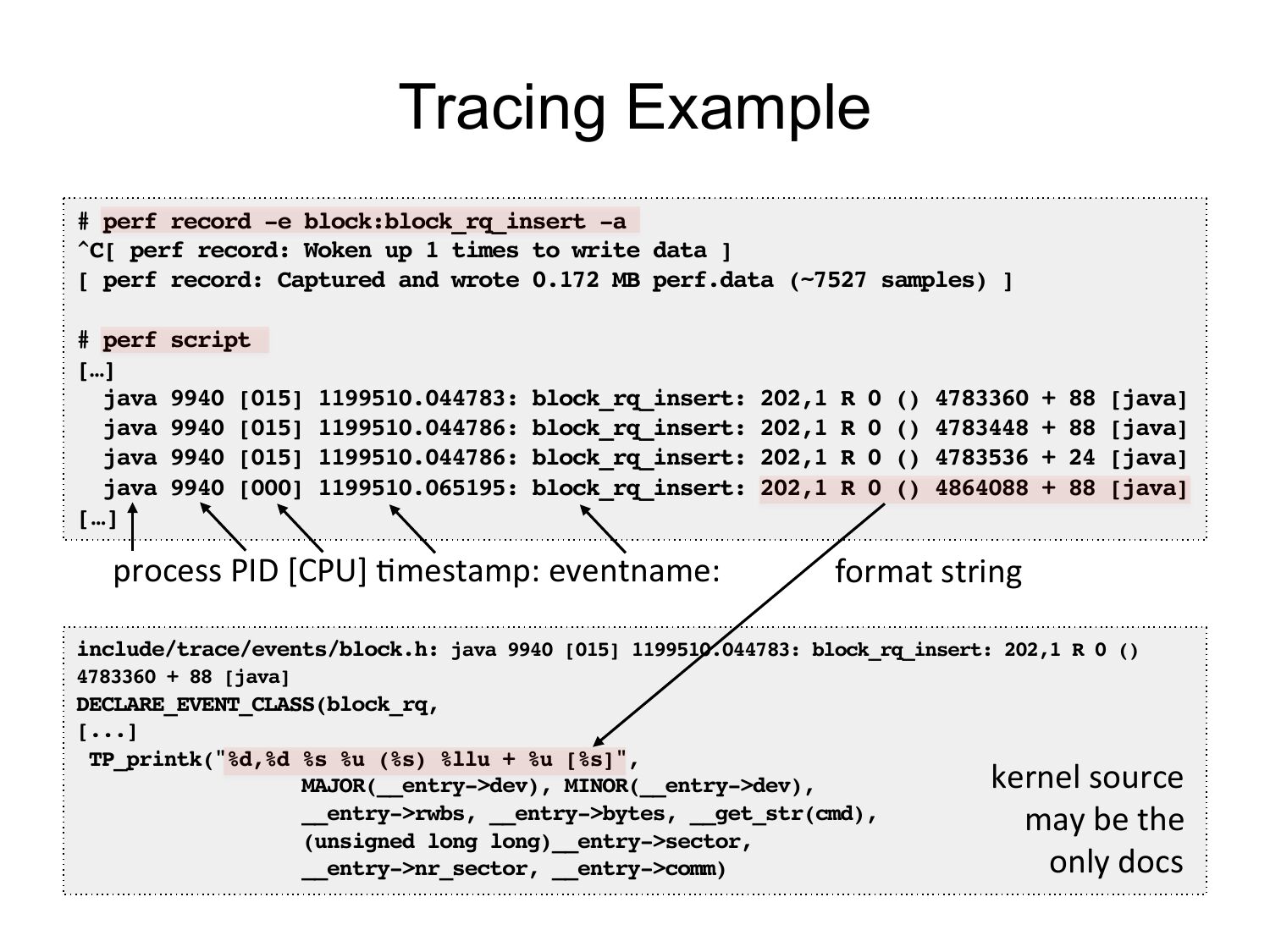 Tracing Example

# perf record -e block:block_rq_insert -a
^C[ perf record: Woken up 1 times to write data ]
[ perf record: Captured and wrote 0.172 MB perf.data (~7527 samples) ]

# perf script
[…]
java 9940 [015] 1199510.044783: block_rq_insert: 202,1 R 0 () 4783360 + 88 [java]
java 9940 [015] 1199510.044786: block_rq_insert: 202,1 R 0 () 4783448 + 88 [java]
java 9940 [015] 1199510.044786: block_rq_insert: 202,1 R 0 () 4783536 + 24 [java]
java 9940 [000] 1199510.065195: block_rq_insert: 202,1 R 0 () 4864088 + 88 [java]
[…]

process PID [CPU] timestamp: eventname:

format string

include/trace/events/block.h: java 9940 [015] 1199510.044783: block_rq_insert: 202,1 R 0 () 4783360 + 88 [java]
DECLARE_EVENT_CLASS(block_rq,
[...]
TP_printk("%d,%d %s %u (%s) %llu + %u [%s]",
MAJOR(__entry->dev), MINOR(__entry->dev),
__entry->rwbs, __entry->bytes, __get_str(cmd),
(unsigned long long)__entry->sector,
__entry->nr_sector, __entry->comm)

kernel source may be the only docs